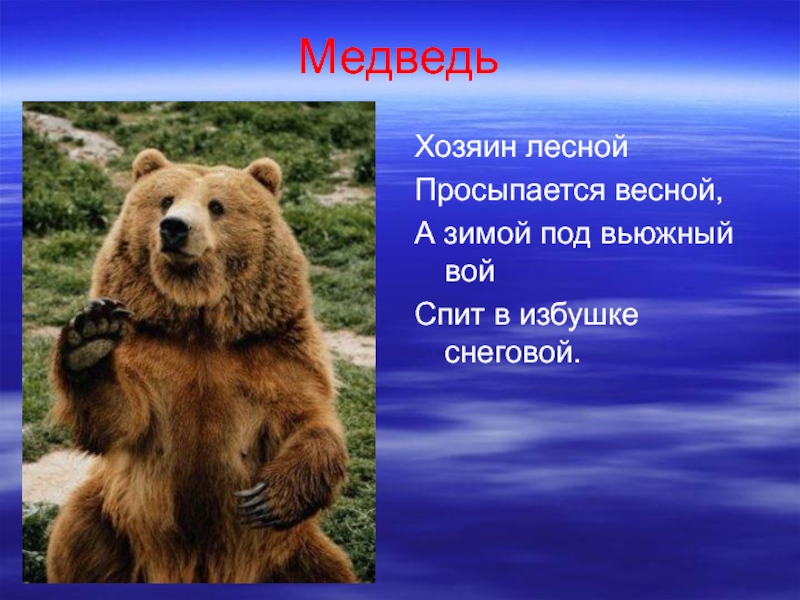 Медведь

Хозяин лесной
Просыпается весной,
А зимой под вьюжный вой
Спит в избушке снеговой.